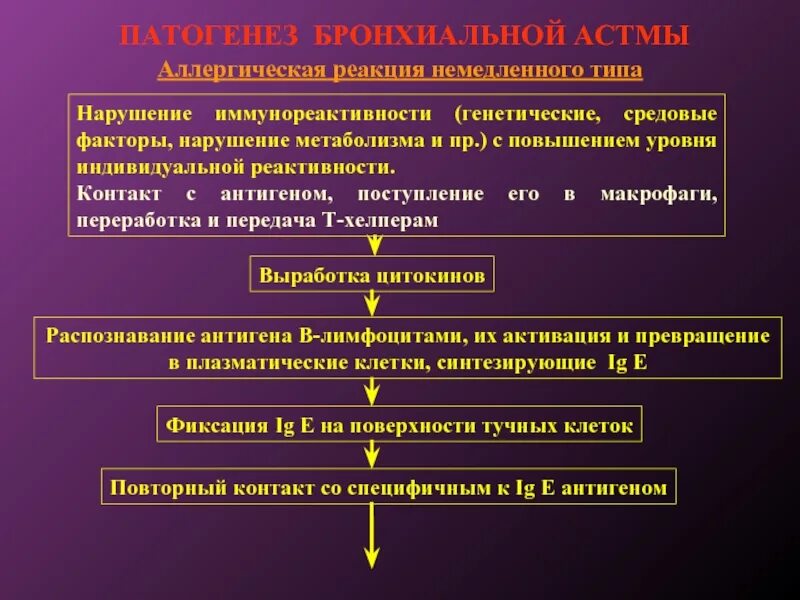 ПАТОГЕНЕЗ БРОНХИАЛЬНОЙ АСТМЫ

Аллергическая реакция немедленного типа

Нарушение иммунореактивности (генетические, средовые факторы, нарушение метаболизма и пр.) с повышением уровня индивидуальной реактивности.

Контакт с антигеном, поступление его в макрофаги, переработка и передача Т-хелперам

Выработка цитокинов

Распознавание антигена В-лимфоцитами, их активация и превращение в плазматические клетки, синтезирующие Ig E

Фиксация Ig E на поверхности тучных клеток

Повторный контакт со специфичным к Ig E антигеном